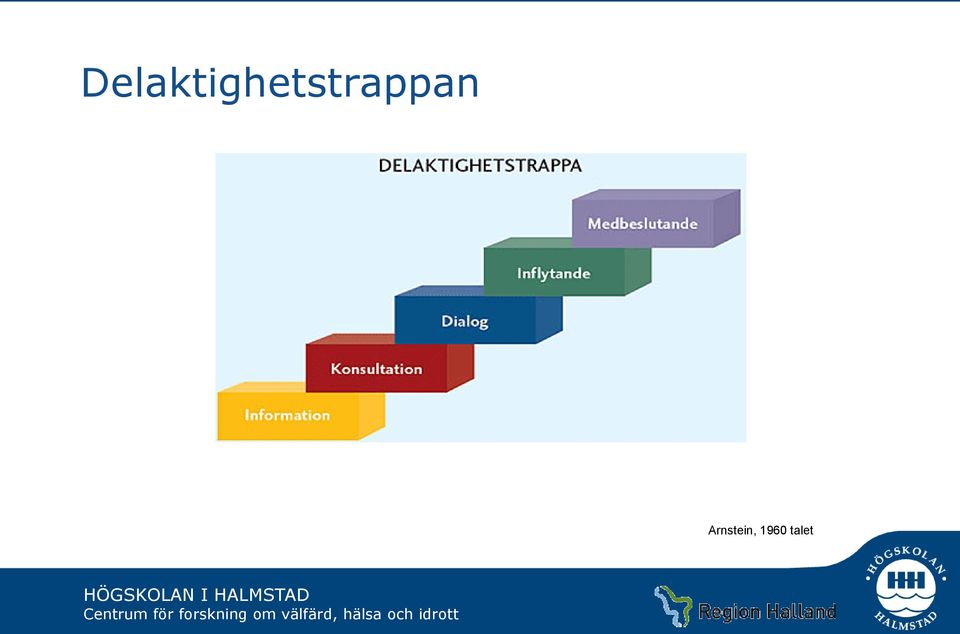 Delaktighetstrappan

DELAKTIGHETSTRAPPA

Medbeslutande

Inflytande

Dialog

Konsultation

Information

Arnstein, 1960 talet

HÖGSKOLAN I HALMSTAD
Centrum för forskning om välfärd, hälsa och idrott

Region Halland

HÖGSKOLAN HALMSTAD